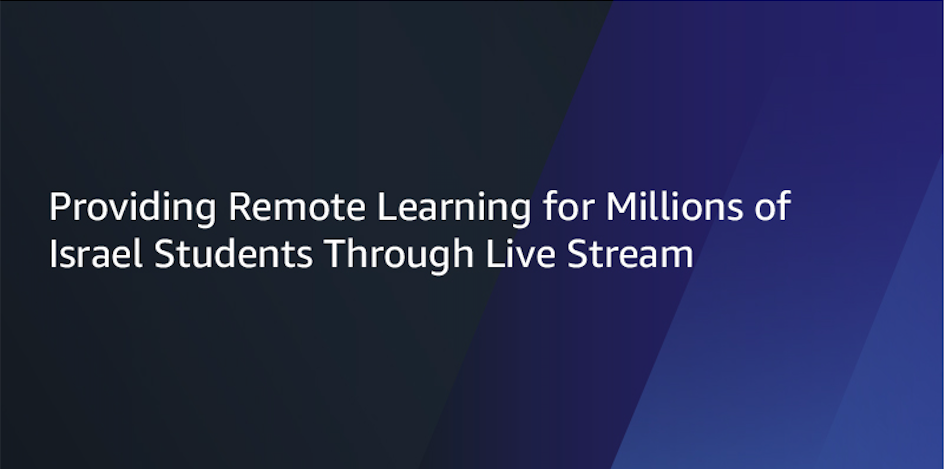 Providing Remote Learning for Millions of Israel Students Through Live Stream